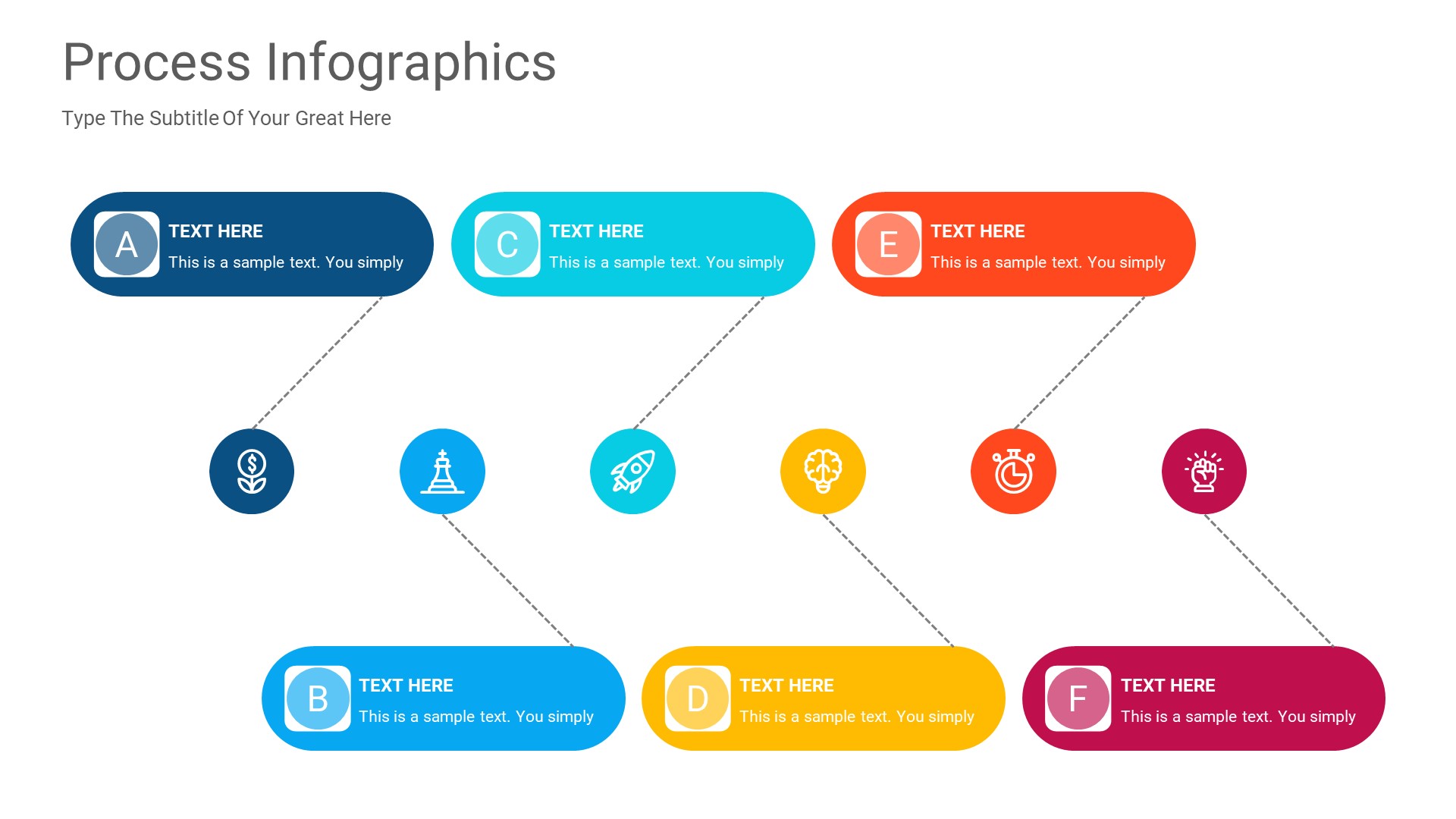 Process Infographics

Type The Subtitle Of Your Great Here

A
TEXT HERE
This is a sample text. You simply

C
TEXT HERE
This is a sample text. You simply

E
TEXT HERE
This is a sample text. You simply

B
TEXT HERE
This is a sample text. You simply

D
TEXT HERE
This is a sample text. You simply

F
TEXT HERE
This is a sample text. You simply